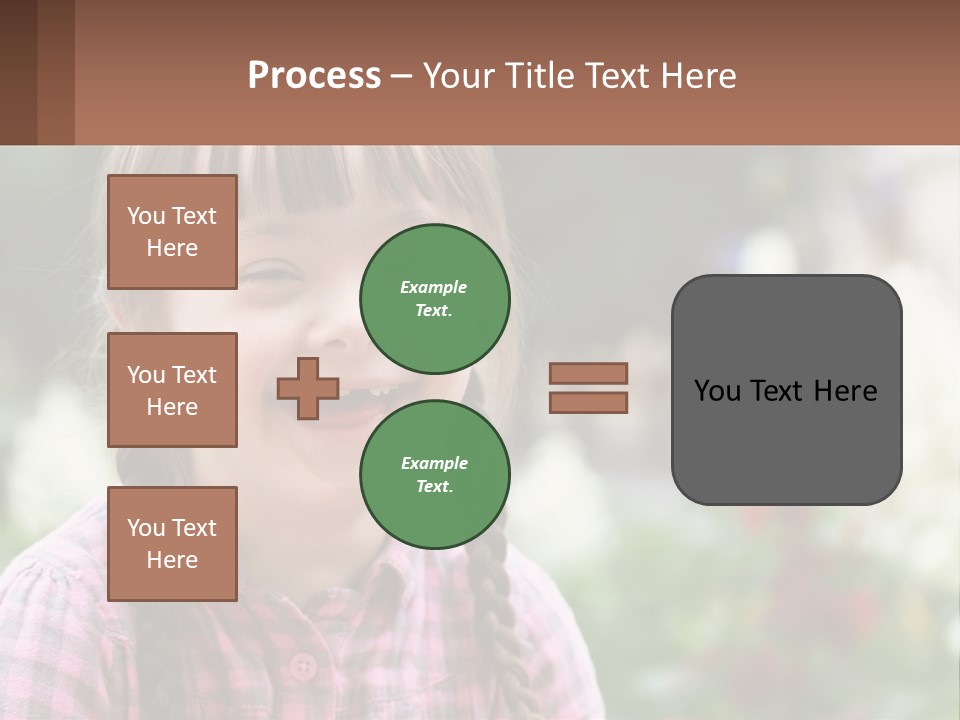 Process – Your Title Text Here

You Text Here

You Text Here

You Text Here

Example Text.

Example Text.

You Text Here